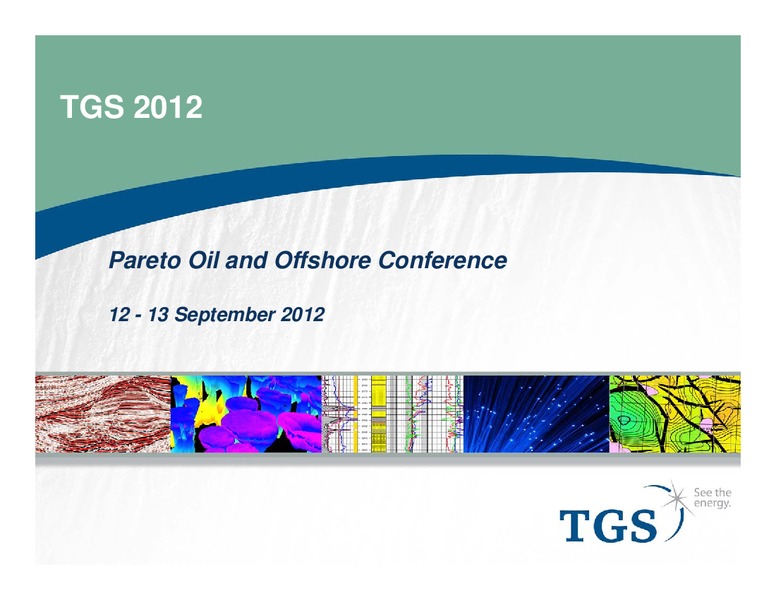 TGS 2012

Pareto Oil and Offshore Conference

12 - 13 September 2012

TGS See the energy.